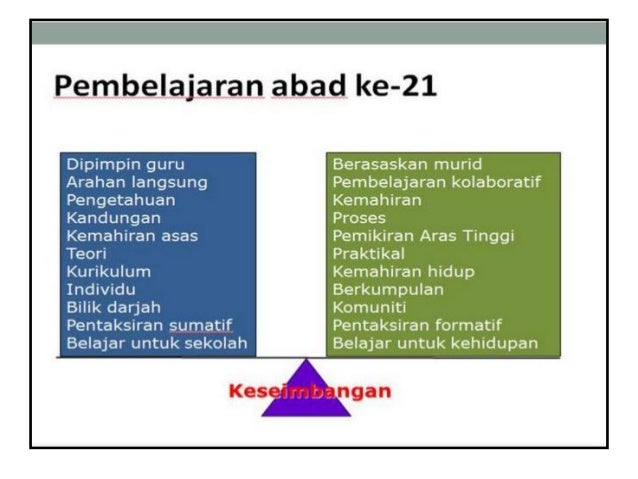 Pembelajaran abad ke-21

Dipimpin guru
Arahan langsung
Pengetahuan
Kandungan
Kemahiran asas
Teori
Kurikulum
Individu
Bilik darjah
Pentaksiran sumatif
Belajar untuk sekolah

Berasaskan murid
Pembelajaran kolaboratif
Kemahiran
Proses
Pemikiran Aras Tinggi
Praktikal
Kemahiran hidup
Berkumpulan
Komuniti
Pentaksiran formatif
Belajar untuk kehidupan

Keseimbangan